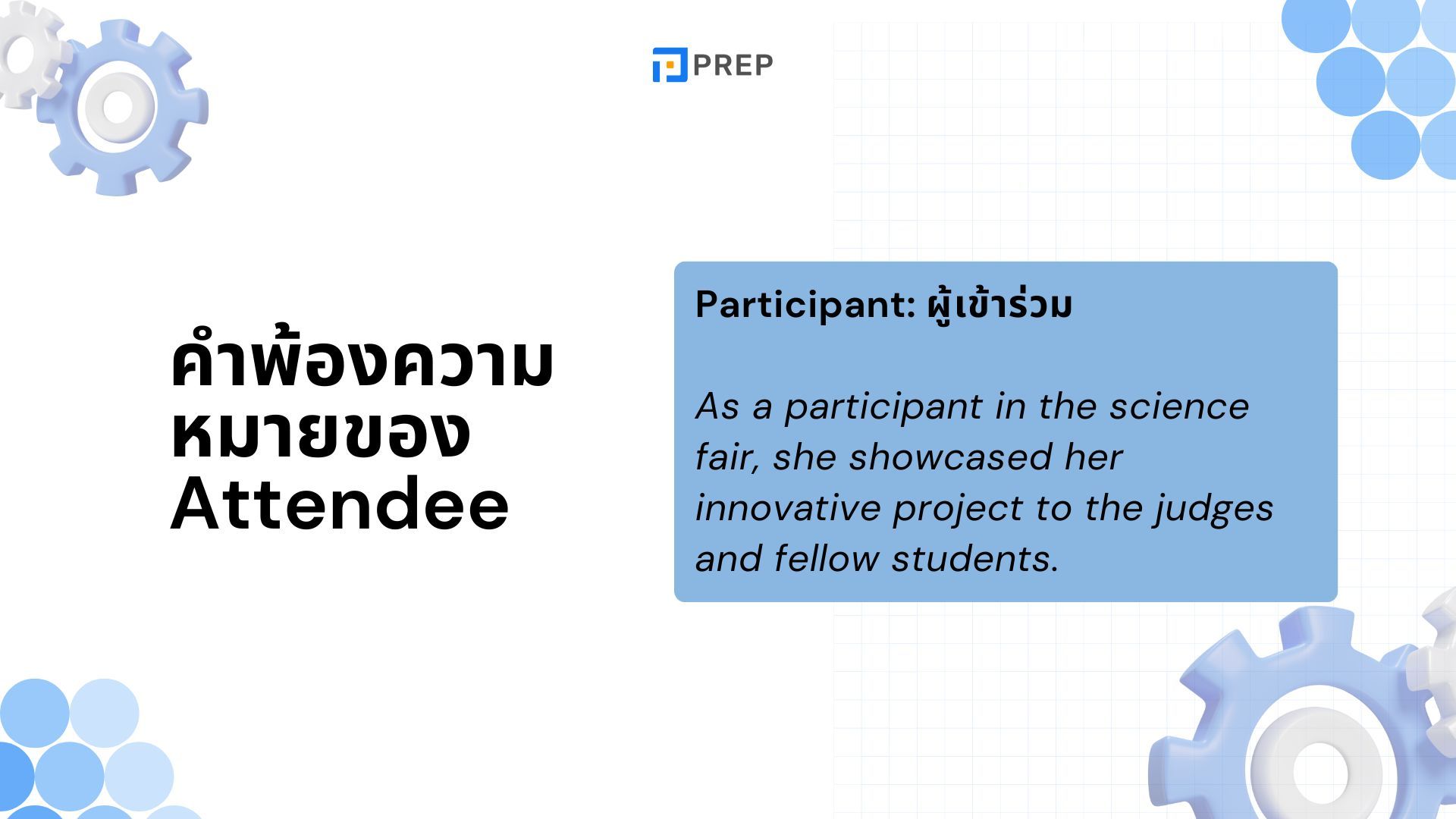 PREP

คำพ้องความหมายของ Attendee

Participant: ผู้เข้าร่วม

As a participant in the science fair, she showcased her innovative project to the judges and fellow students.